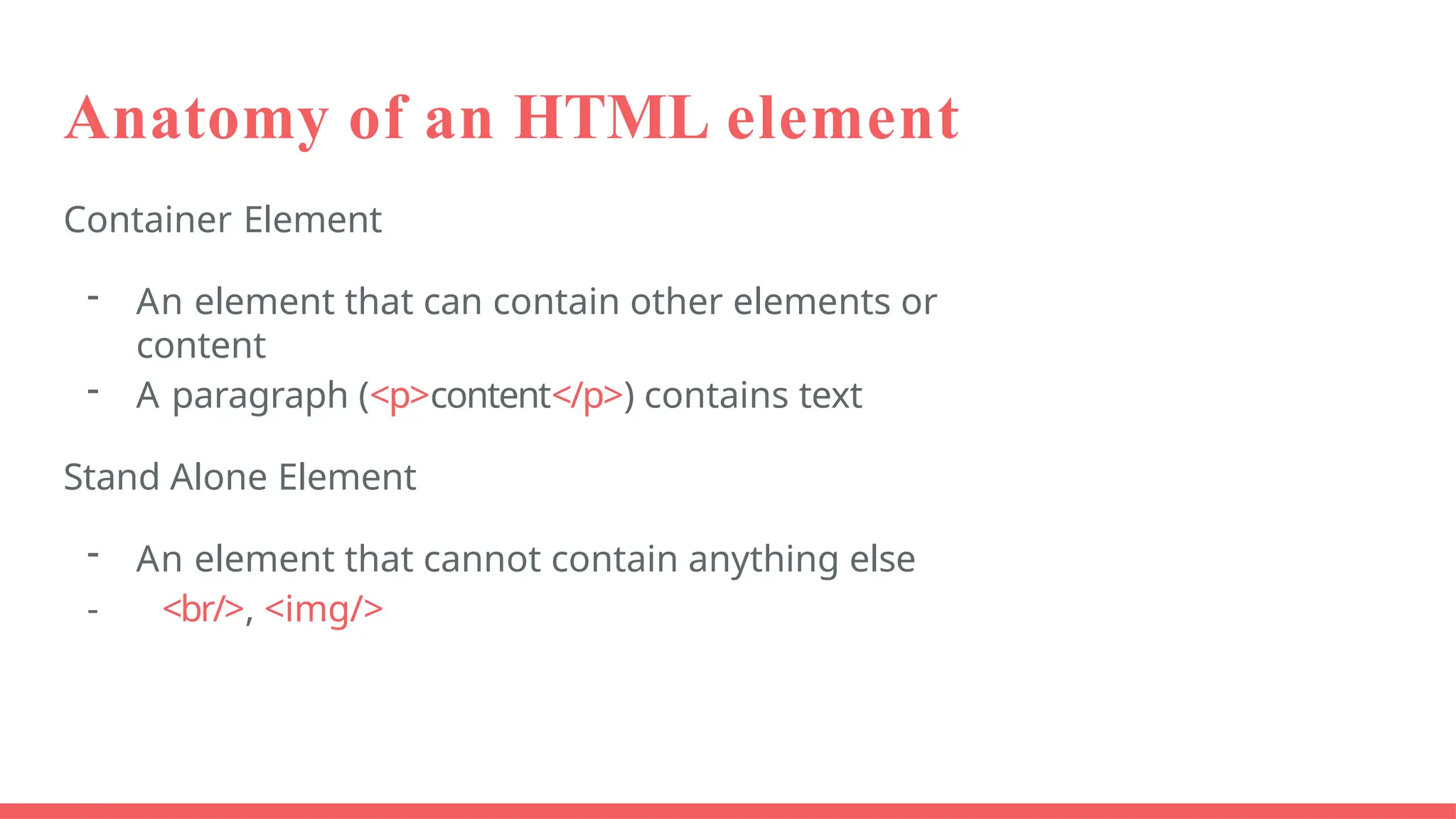 Anatomy of an HTML element

Container Element

- An element that can contain other elements or content
- A paragraph (<p>content</p>) contains text

Stand Alone Element

- An element that cannot contain anything else
- <br/>, <img/>